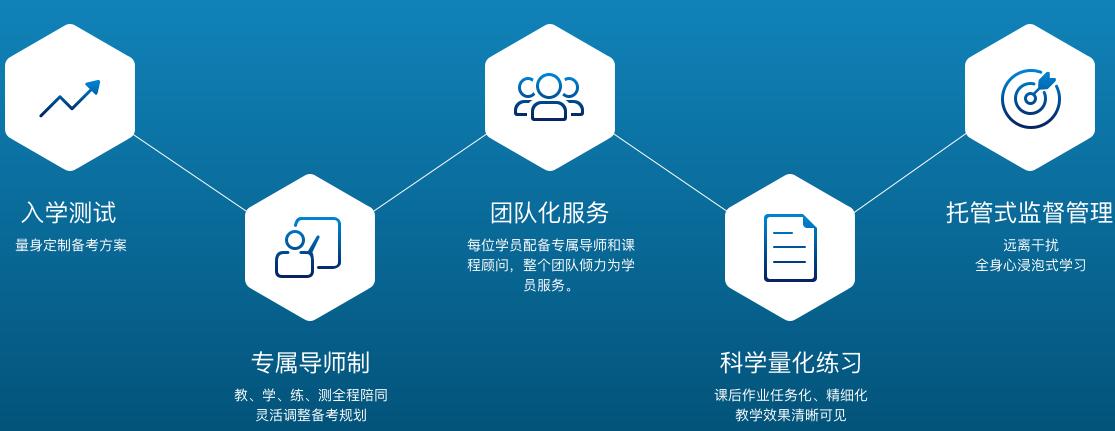 入学测试
量身定制备考方案

专属导师制
教、学、练、测全程陪同
灵活调整备考规划

团队化服务
每位学员配备专属导师和课程顾问，整个团队倾力为学员服务。

科学量化练习
课后作业任务化、精细化
教学效果清晰可见

托管式监督管理
远离干扰
全身心浸泡式学习